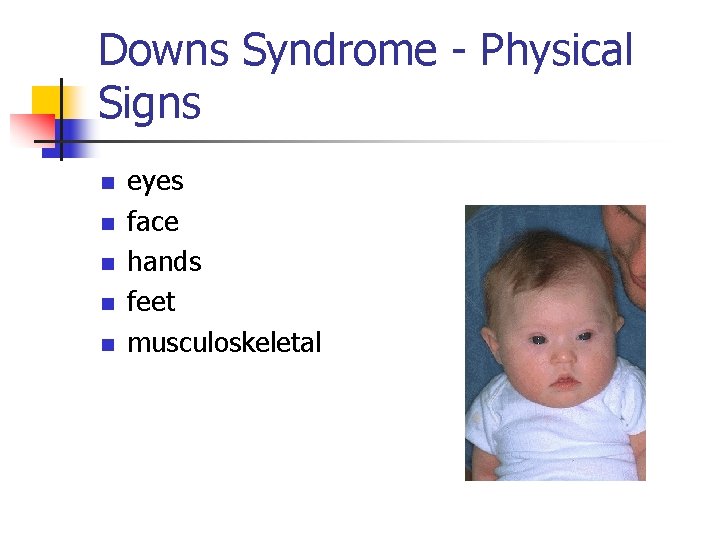 Downs Syndrome - Physical Signs

- eyes
- face
- hands
- feet
- musculoskeletal